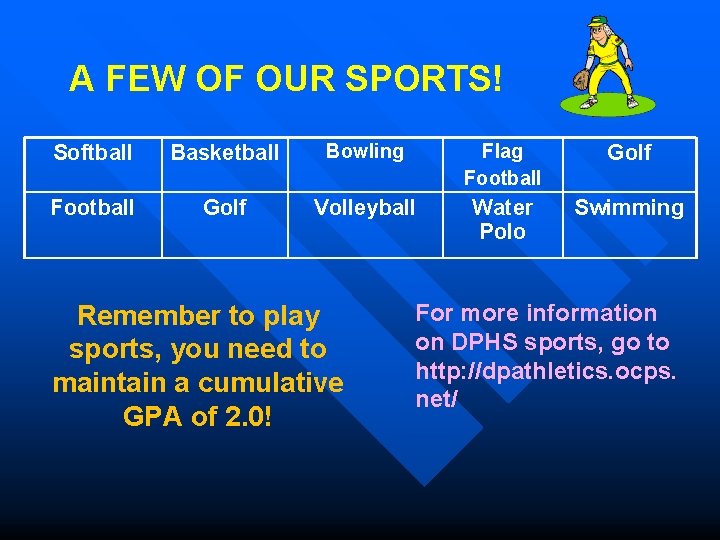 A FEW OF OUR SPORTS!

| Softball | Basketball | Bowling | Flag Football | Golf |
|---|---|---|---|---|
| Football | Golf | Volleyball | Water Polo | Swimming |

Remember to play sports, you need to maintain a cumulative GPA of 2.0!

For more information on DPHS sports, go to http://dpathletics.ocps.net/